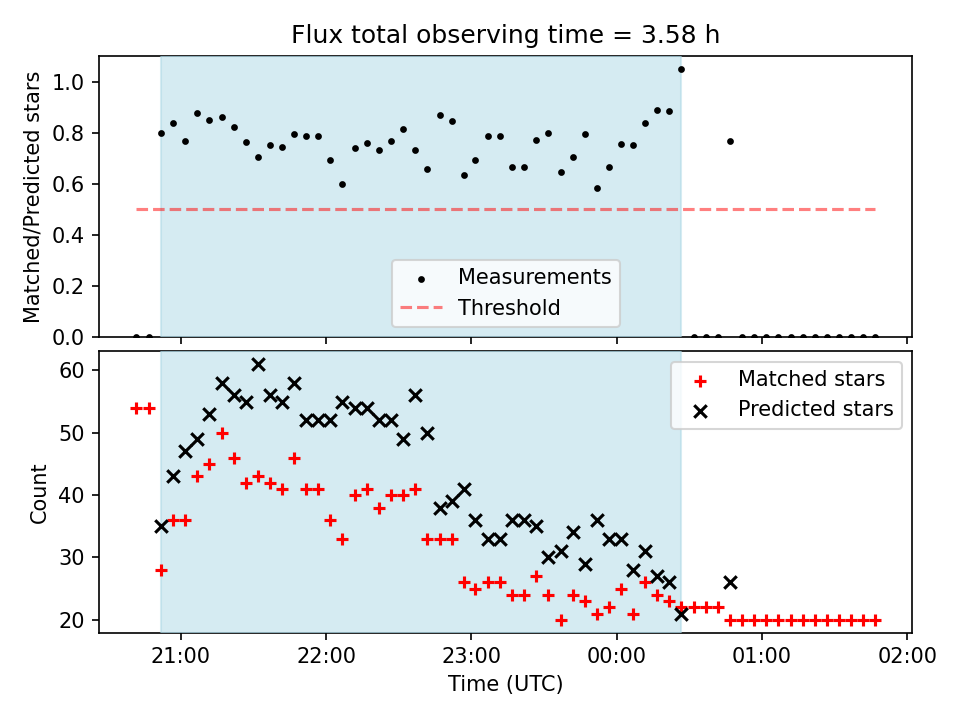 Flux total observing time = 3.58 h

Matched/Predicted stars

1.0
0.8
0.6
0.4
0.2
0.0

Measurements
Threshold

Count

60
50
40
30
20

Matched stars
Predicted stars

21:00
22:00
23:00
00:00
01:00
02:00

Time (UTC)